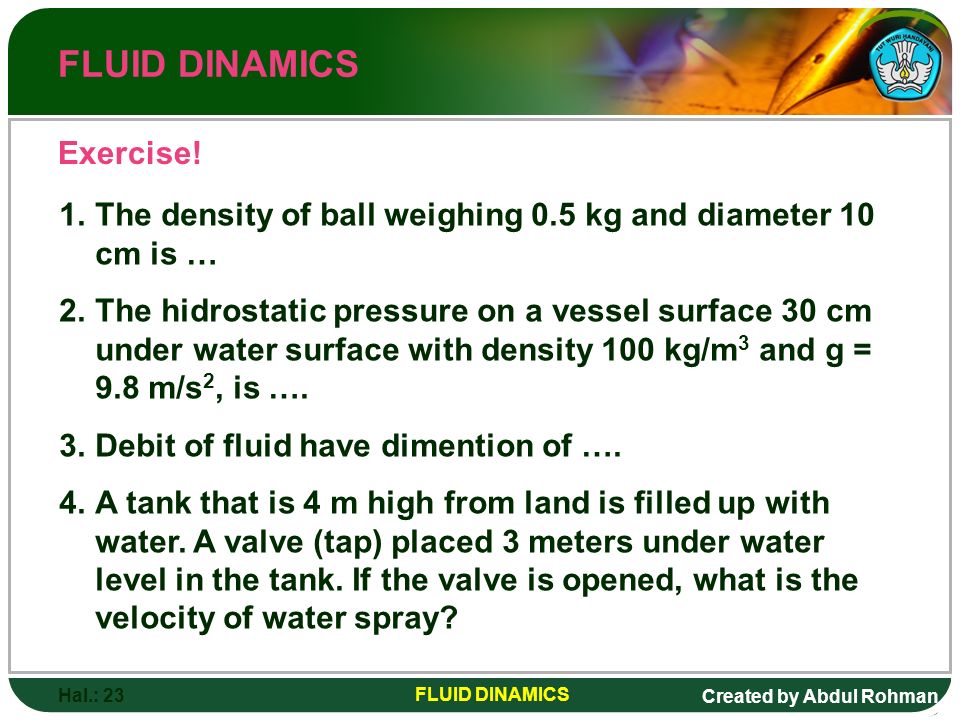 FLUID DINAMICS

TUT WURI HANDAYANI

Exercise!

1. The density of ball weighing 0.5 kg and diameter 10 cm is …

2. The hidrostatic pressure on a vessel surface 30 cm under water surface with density 100 kg/m$^3$ and g = 9.8 m/s$^2$, is ….

3. Debit of fluid have dimention of ….

4. A tank that is 4 m high from land is filled up with water. A valve (tap) placed 3 meters under water level in the tank. If the valve is opened, what is the velocity of water spray?

Hal.: 23

FLUID DINAMICS

Created by Abdul Rohman